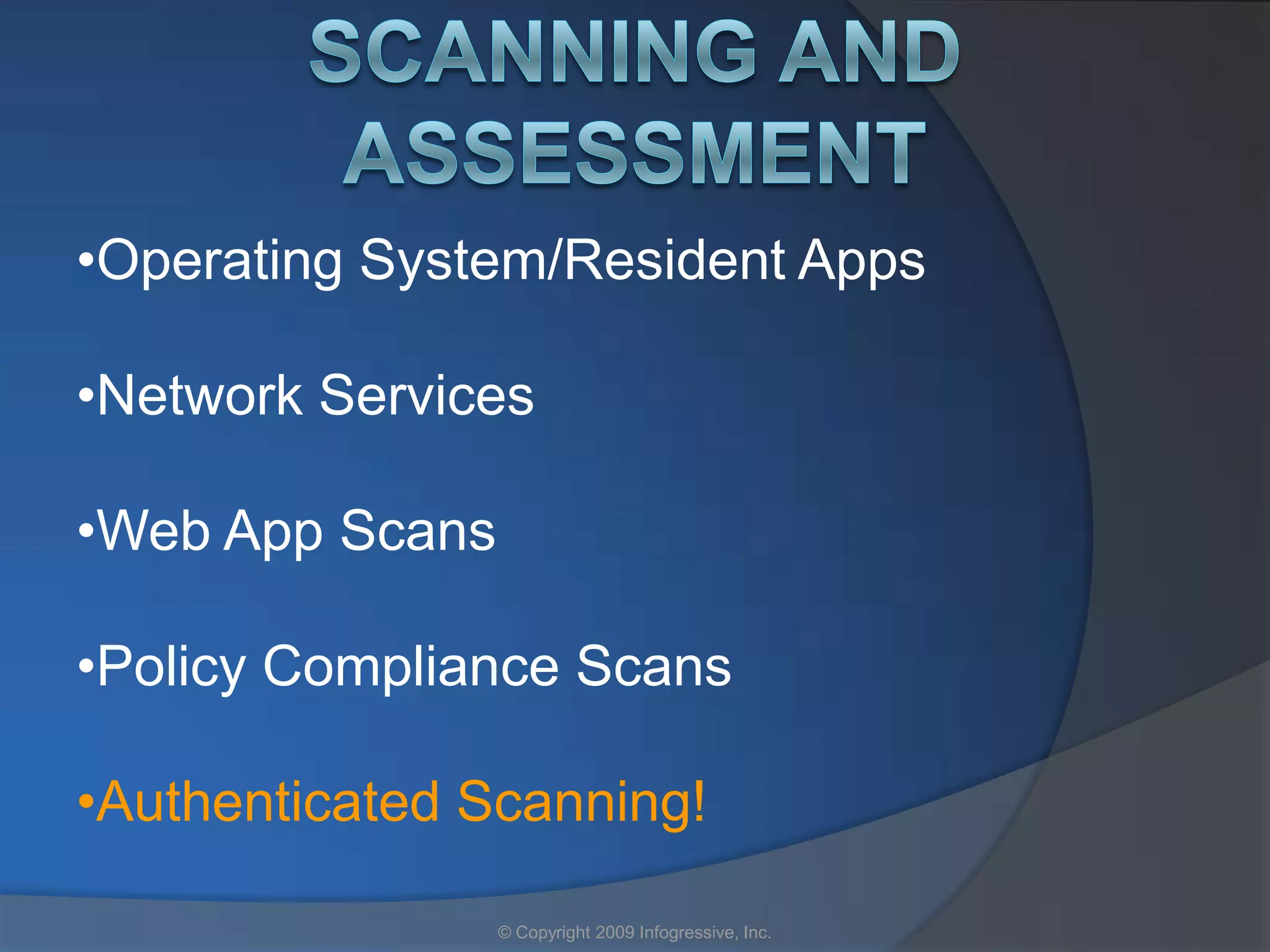 SCANNING AND ASSESSMENT

•Operating System/Resident Apps

•Network Services

•Web App Scans

•Policy Compliance Scans

•Authenticated Scanning!

© Copyright 2009 Infogressive, Inc.